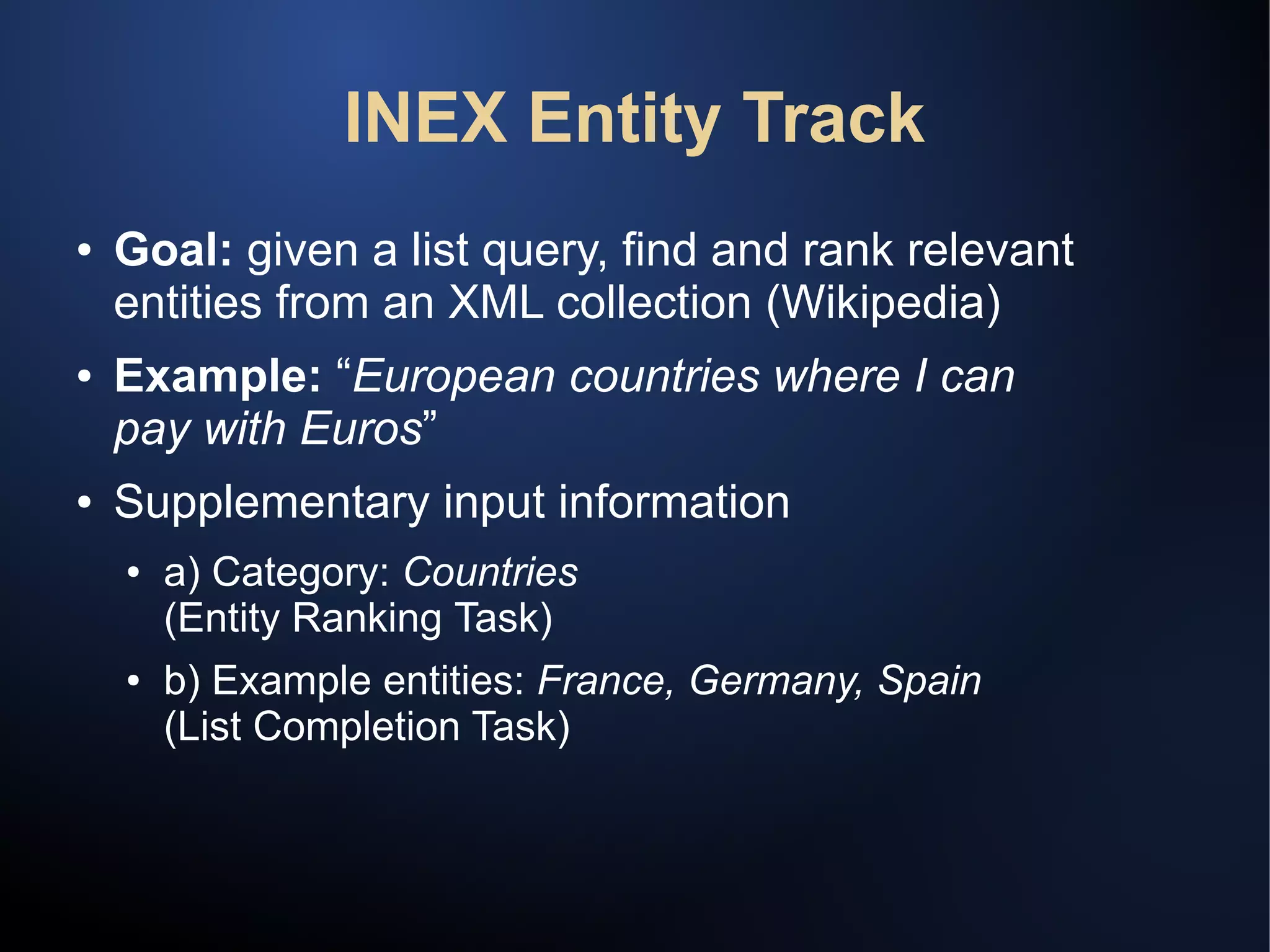 INEX Entity Track

• Goal: given a list query, find and rank relevant entities from an XML collection (Wikipedia)

• Example: “European countries where I can pay with Euros”

• Supplementary input information

• a) Category: Countries (Entity Ranking Task)

• b) Example entities: France, Germany, Spain (List Completion Task)